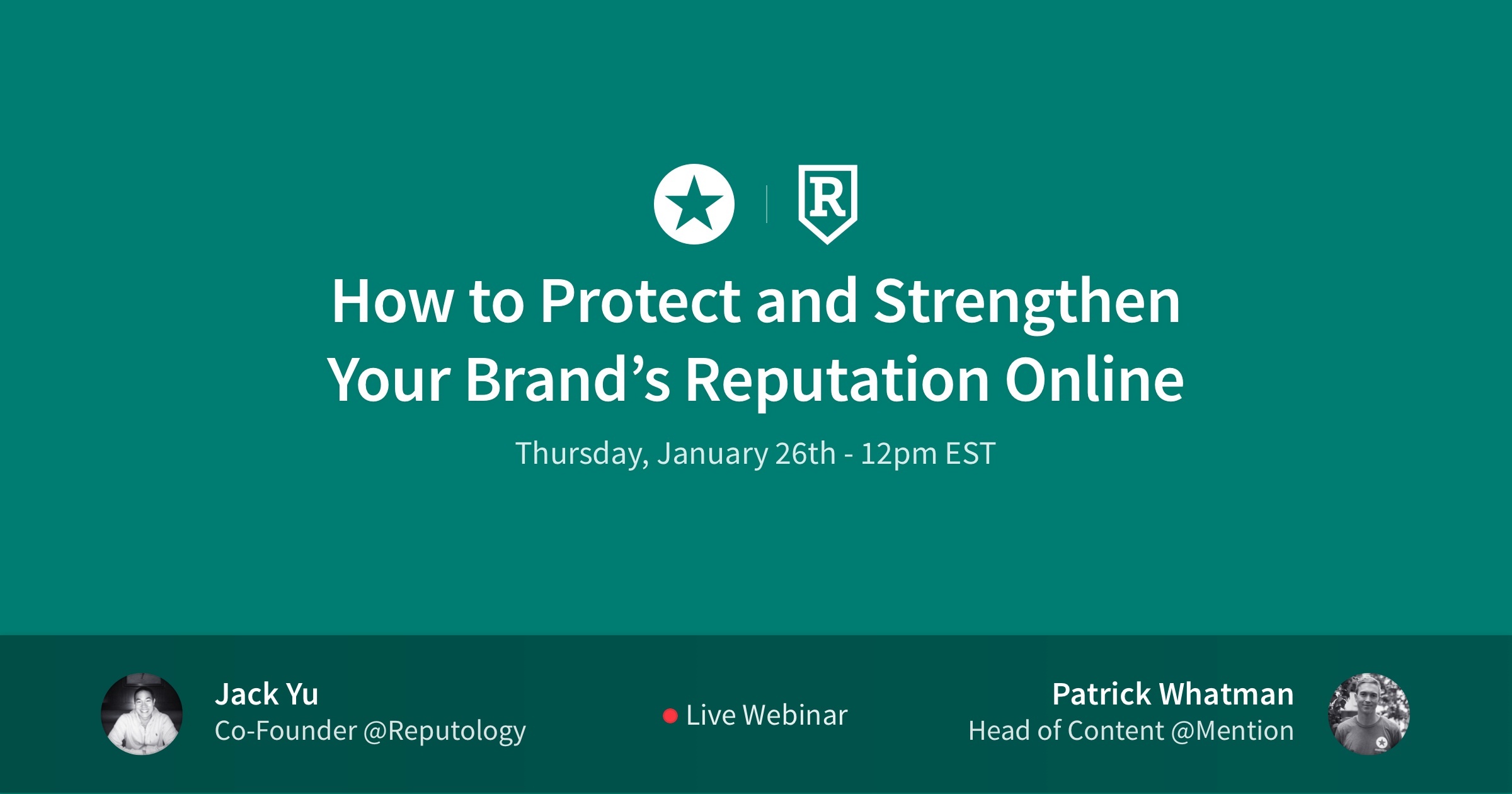 R

How to Protect and Strengthen Your Brand’s Reputation Online

Thursday, January 26th - 12pm EST

Jack Yu
Co-Founder @Reputology

Live Webinar

Patrick Whatman
Head of Content @Mention